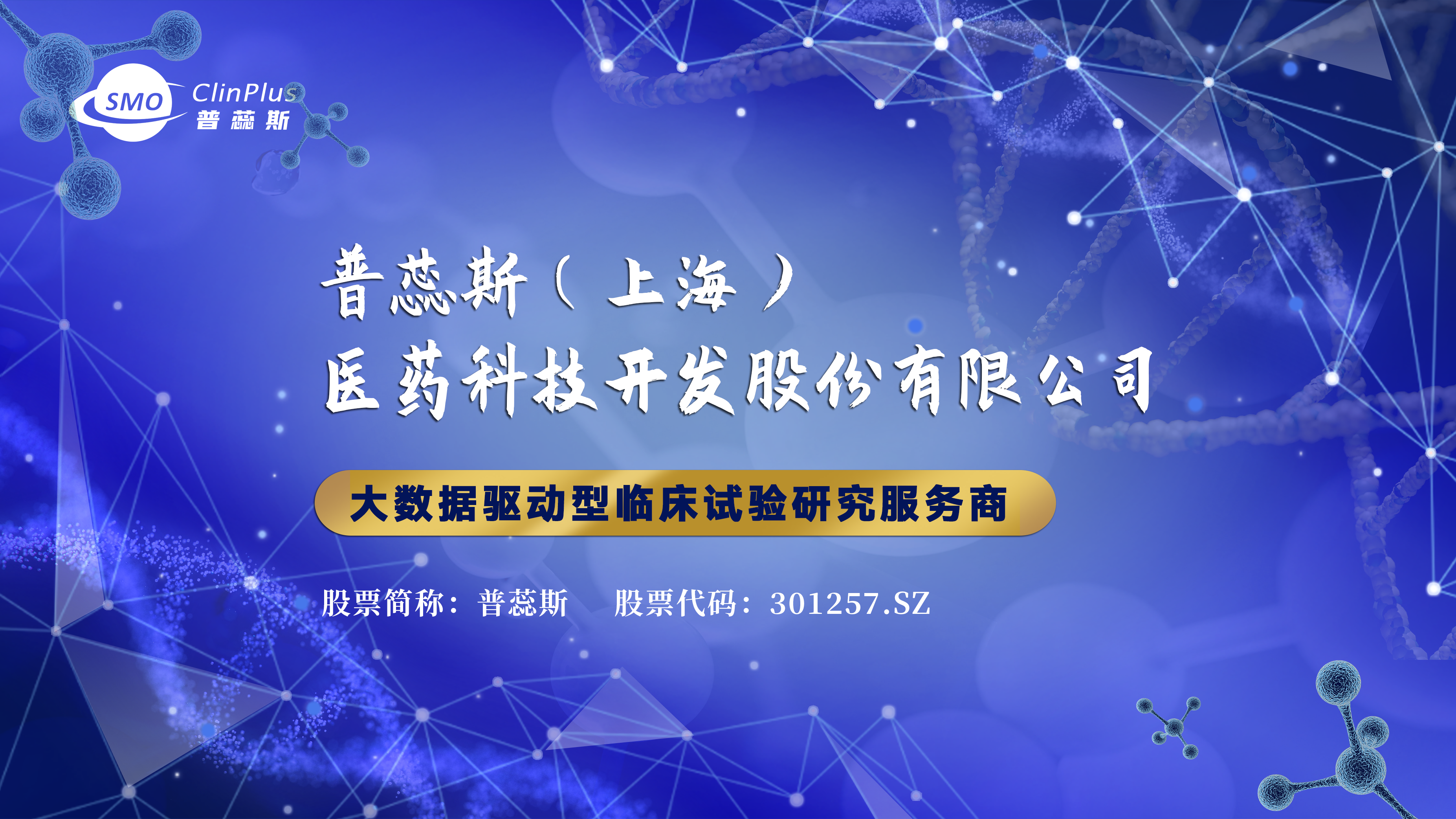 SMO ClinPlus
普蕊斯

普蕊斯（上海）
医药科技开发股份有限公司

大数据驱动型临床试验研究服务商

股票简称：普蕊斯　　股票代码：301257.SZ